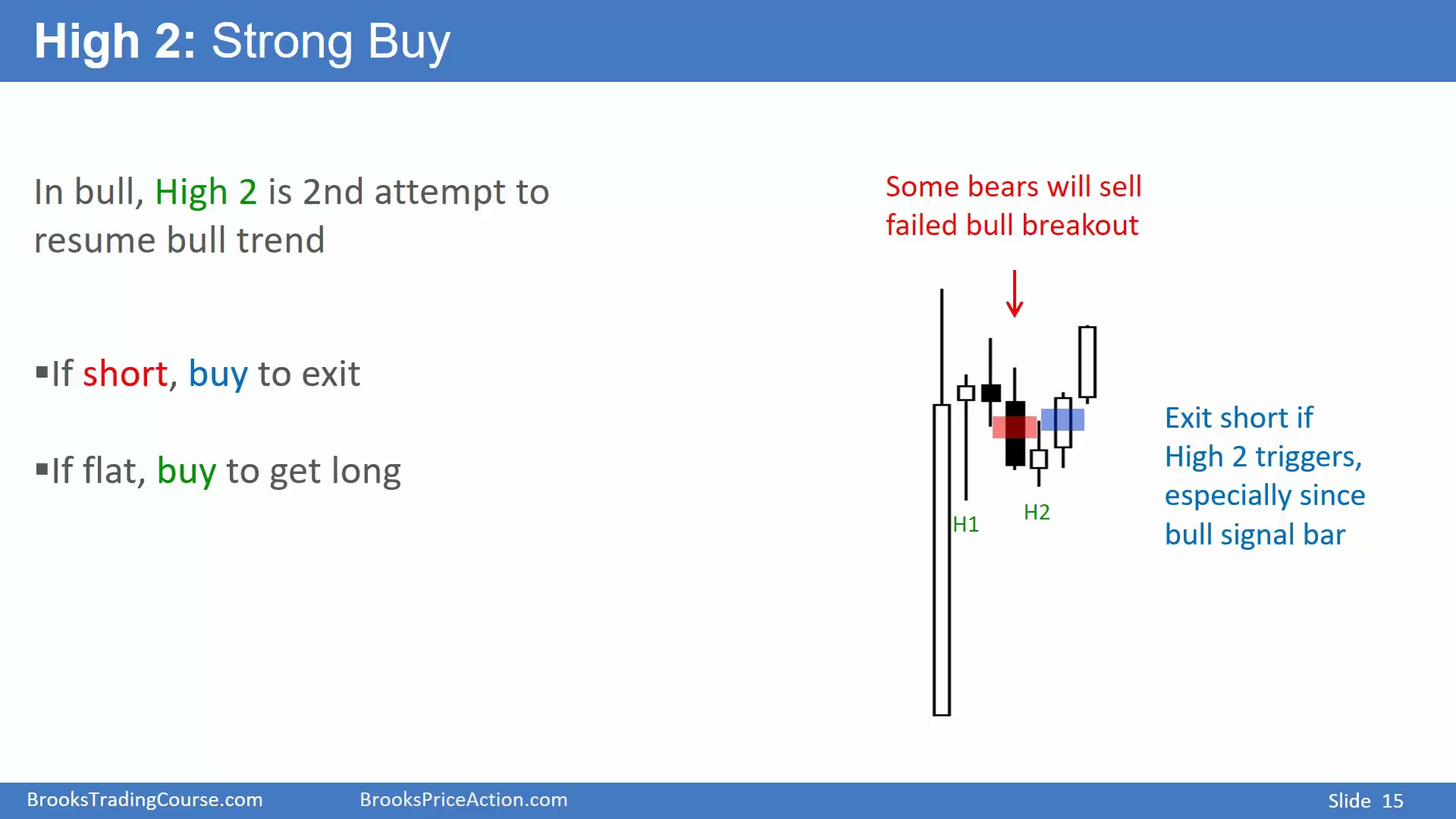 High 2: Strong Buy

In bull, High 2 is 2nd attempt to resume bull trend

▪If short, buy to exit

▪If flat, buy to get long

Some bears will sell failed bull breakout

H1

H2

Exit short if High 2 triggers, especially since bull signal bar

BrooksTradingCourse.com BrooksPriceAction.com Slide 15